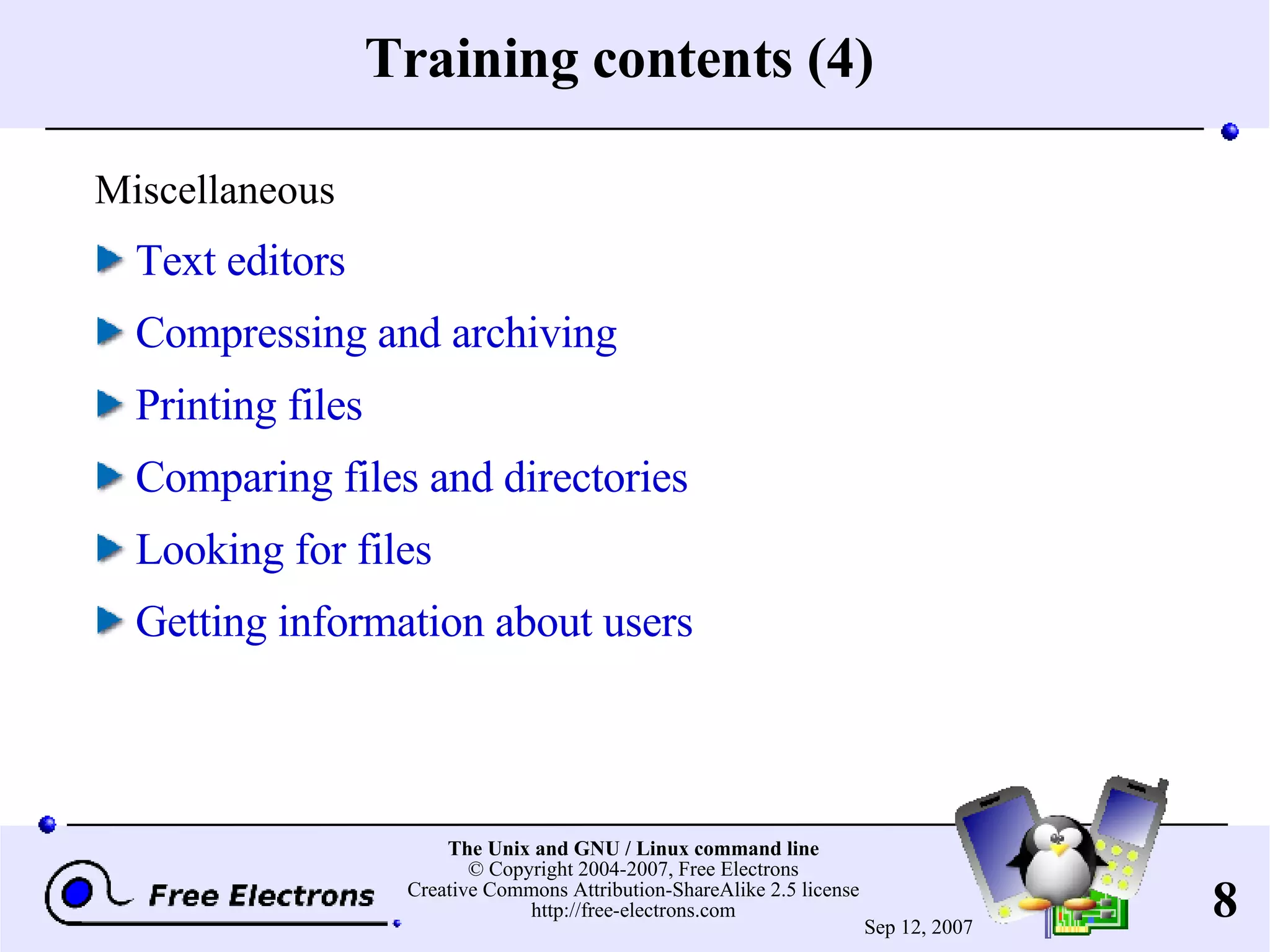 Training contents (4)

Miscellaneous

Text editors

Compressing and archiving

Printing files

Comparing files and directories

Looking for files

Getting information about users

Free Electrons

The Unix and GNU / Linux command line
© Copyright 2004-2007, Free Electrons
Creative Commons Attribution-ShareAlike 2.5 license
http://free-electrons.com

Sep 12, 2007

8